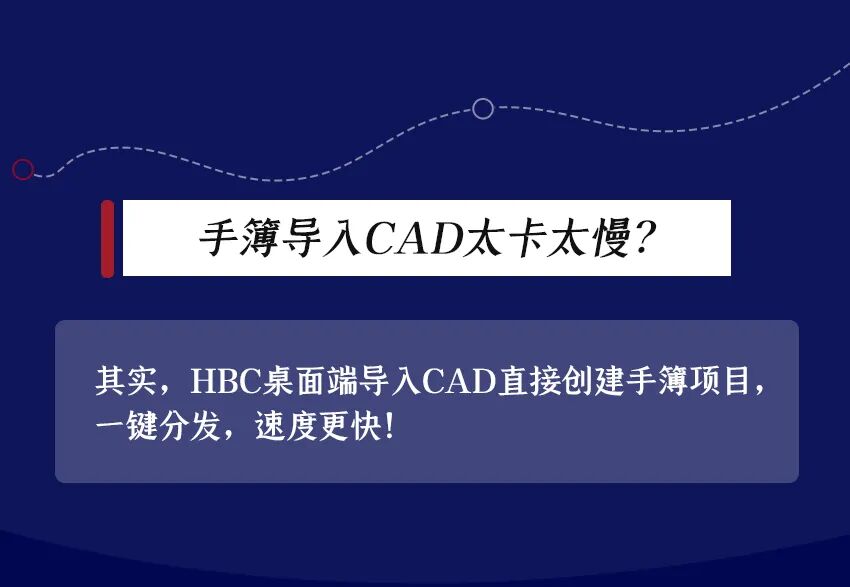 手簿导入CAD太卡太慢?

其实，HBC桌面端导入CAD直接创建手簿项目，一键分发，速度更快!